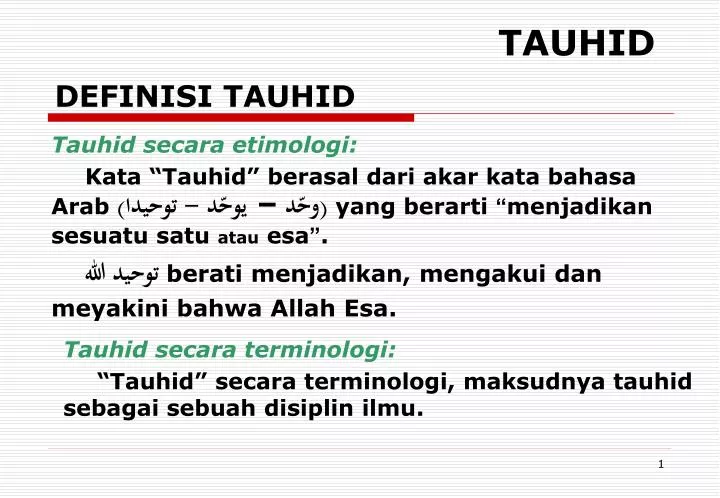 TAUHID

DEFINISI TAUHID

Tauhid secara etimologi:

Kata “Tauhid” berasal dari akar kata bahasa Arab (وحّد – يوحّد – توحيدا) yang berarti “menjadikan sesuatu satu atau esa”.

توحيد الله berati menjadikan, mengakui dan meyakini bahwa Allah Esa.

Tauhid secara terminologi:

“Tauhid” secara terminologi, maksudnya tauhid sebagai sebuah disiplin ilmu.

1